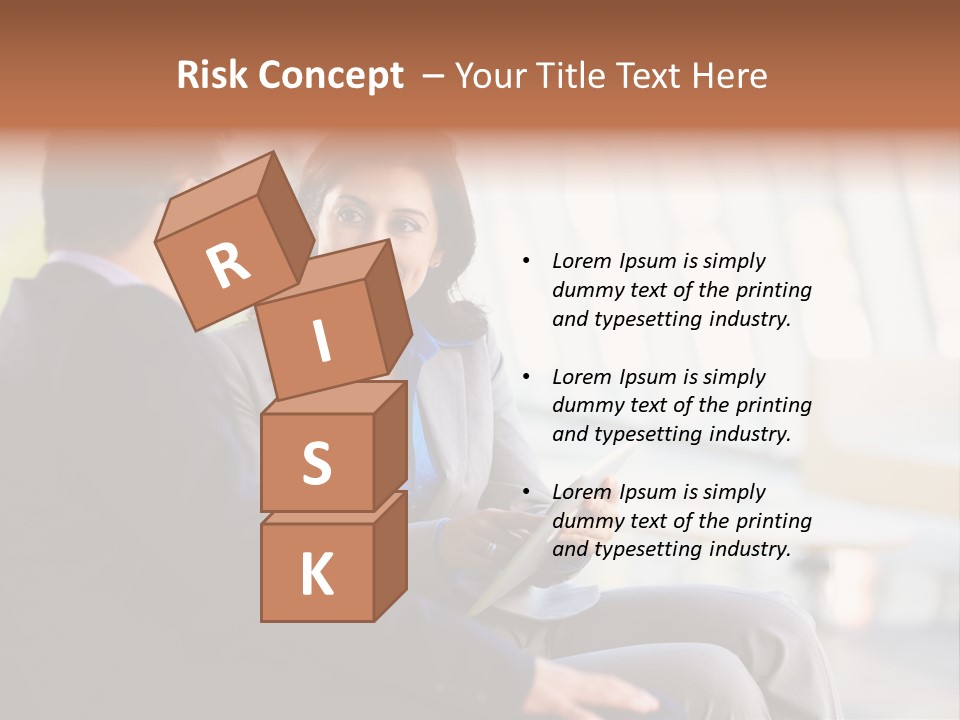 Risk Concept – Your Title Text Here

R
I
S
K

• Lorem Ipsum is simply dummy text of the printing and typesetting industry.

• Lorem Ipsum is simply dummy text of the printing and typesetting industry.

• Lorem Ipsum is simply dummy text of the printing and typesetting industry.